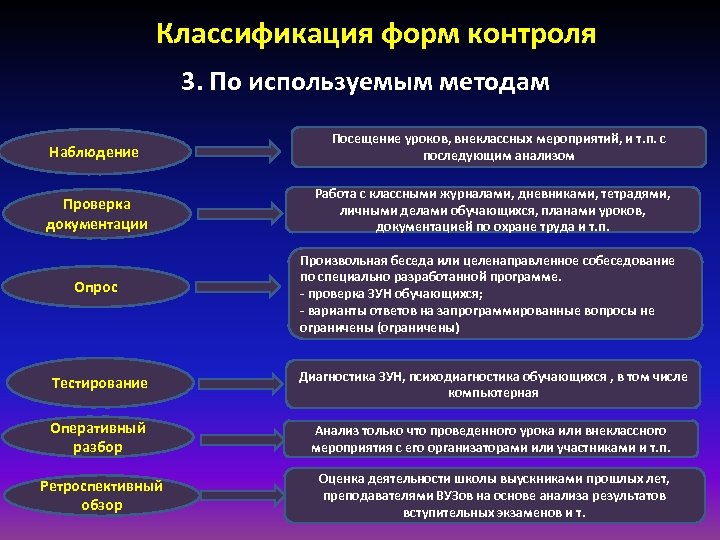 Классификация форм контроля

3. По используемым методам

Наблюдение

Посещение уроков, внеклассных мероприятий, и т.п. с последующим анализом

Проверка документации

Работа с классными журналами, дневниками, тетрадями, личными делами обучающихся, планами уроков, документацией по охране труда и т.п.

Опрос

Произвольная беседа или целенаправленное собеседование по специально разработанной программе.
- проверка ЗУН обучающихся;
- варианты ответов на запрограммированные вопросы не ограничены (ограничены)

Тестирование

Диагностика ЗУН, психодиагностика обучающихся , в том числе компьютерная

Оперативный разбор

Анализ только что проведенного урока или внеклассного мероприятия с его организаторами или участниками и т.п.

Ретроспективный обзор

Оценка деятельности школы выускниками прошлых лет, преподавателями ВУЗов на основе анализа результатов вступительных экзаменов и т.